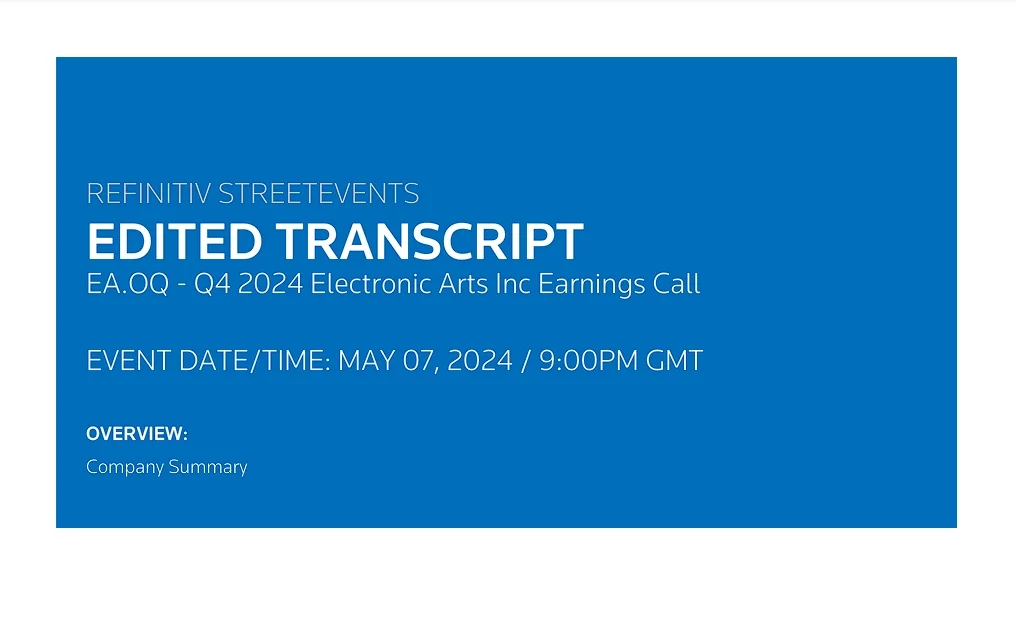 REFINITIV STREETEVENTS
EDITED TRANSCRIPT
EA.OQ - Q4 2024 Electronic Arts Inc Earnings Call

EVENT DATE/TIME: MAY 07, 2024 / 9:00PM GMT

OVERVIEW:

Company Summary